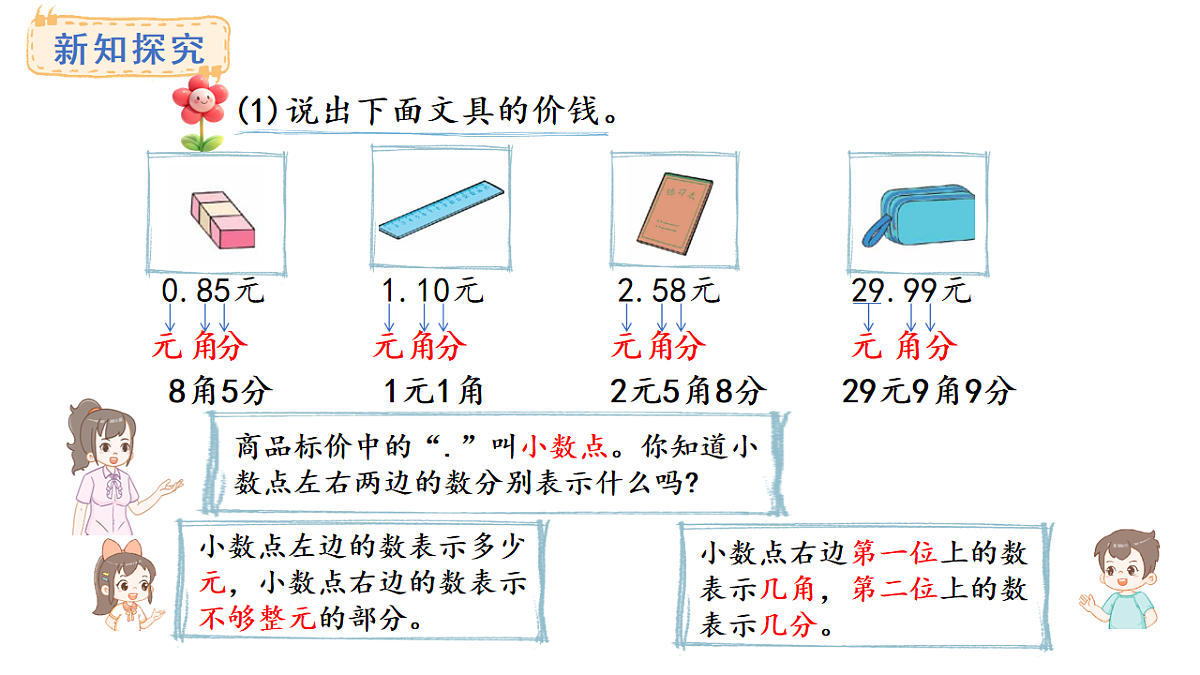 新知探究

(1) 说出下面文具的价钱。

练习本

0.85元
元 角分
8角5分

1.10元
元 角分
1元1角

2.58元
元 角分
2元5角8分

29.99元
元 角分
29元9角9分

商品标价中的“.”叫小数点。你知道小数点左右两边的数分别表示什么吗?

小数点左边的数表示多少元,小数点右边的数表示不够整元的部分。

小数点右边第一位上的数表示几角,第二位上的数表示几分。